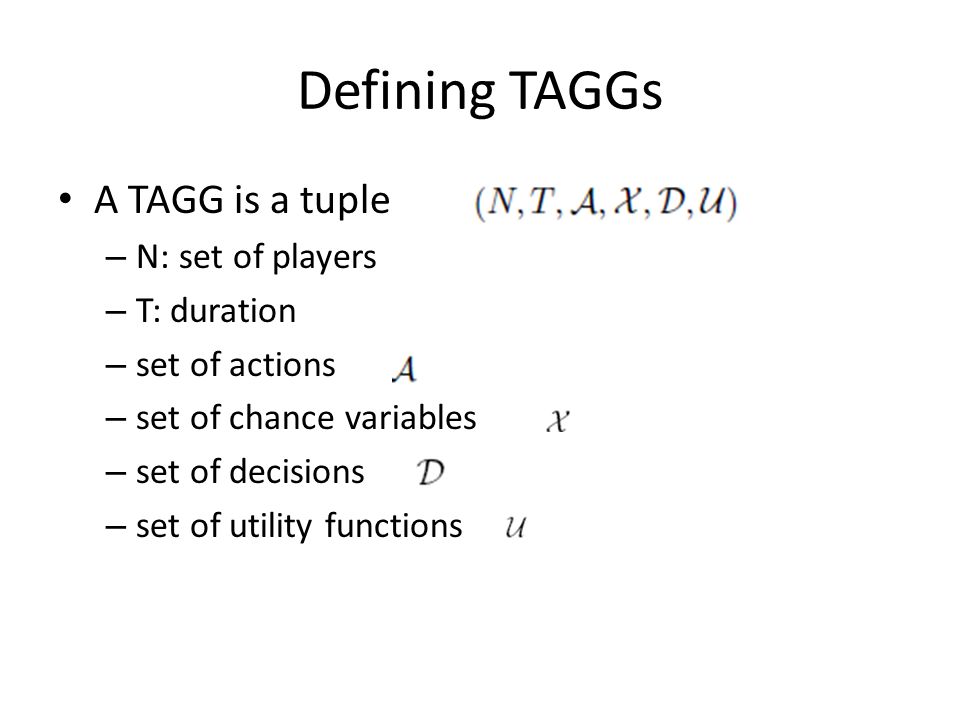 Defining TAGGs

• A TAGG is a tuple $(N, T, \mathcal{A}, \mathcal{X}, \mathcal{D}, \mathcal{U})$
  – N: set of players
  – T: duration
  – set of actions $\mathcal{A}$
  – set of chance variables $\mathcal{X}$
  – set of decisions $\mathcal{D}$
  – set of utility functions $\mathcal{U}$